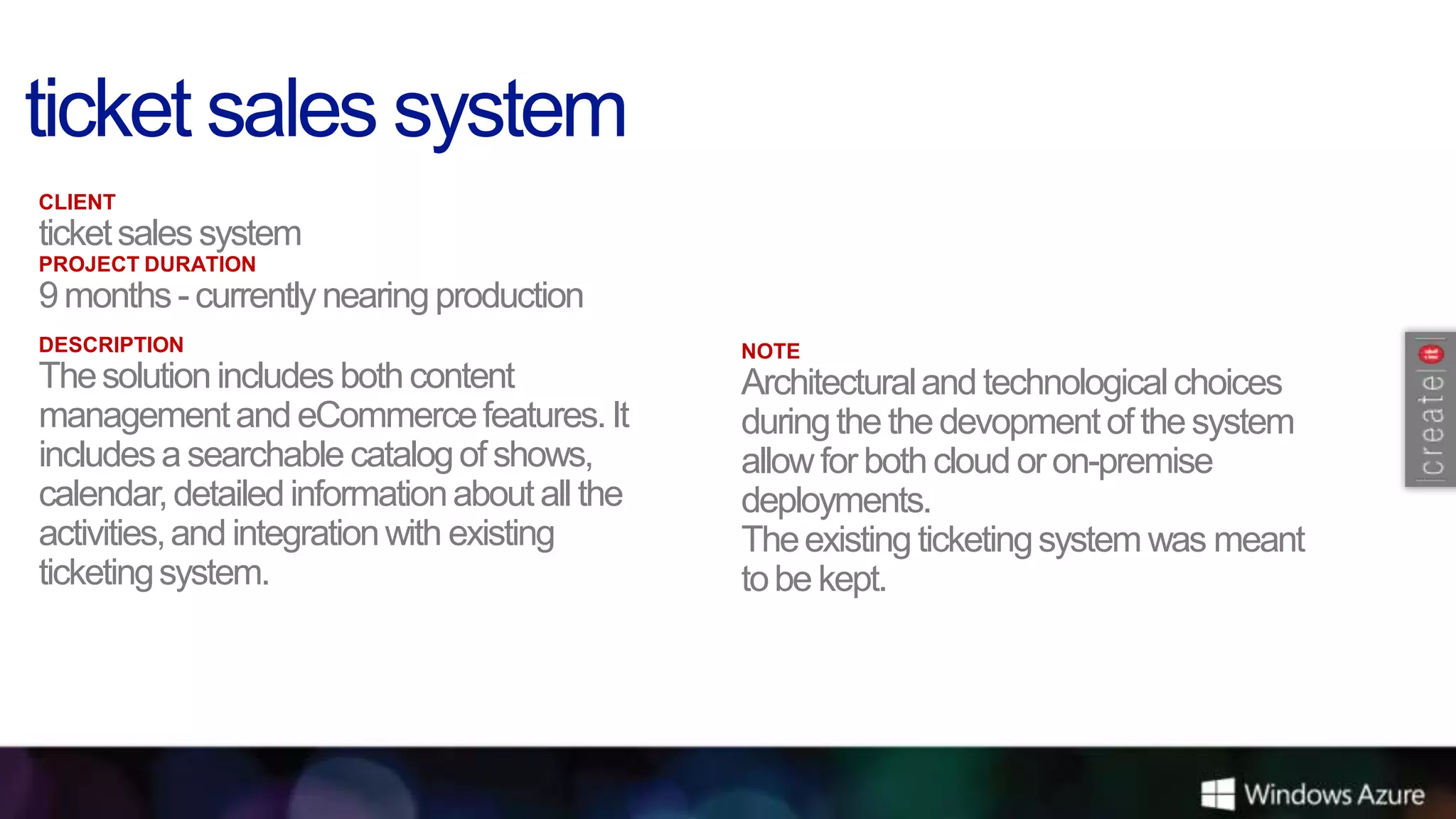 ticket sales system

CLIENT
ticket sales system
PROJECT DURATION
9 months - currently nearing production

DESCRIPTION
The solution includes both content management and eCommerce features. It includes a searchable catalog of shows, calendar, detailed information about all the activities, and integration with existing ticketing system.

NOTE
Architectural and technological choices during the the devopment of the system allow for both cloud or on-premise deployments.
The existing ticketing system was meant to be kept.

|create|it

Windows Azure